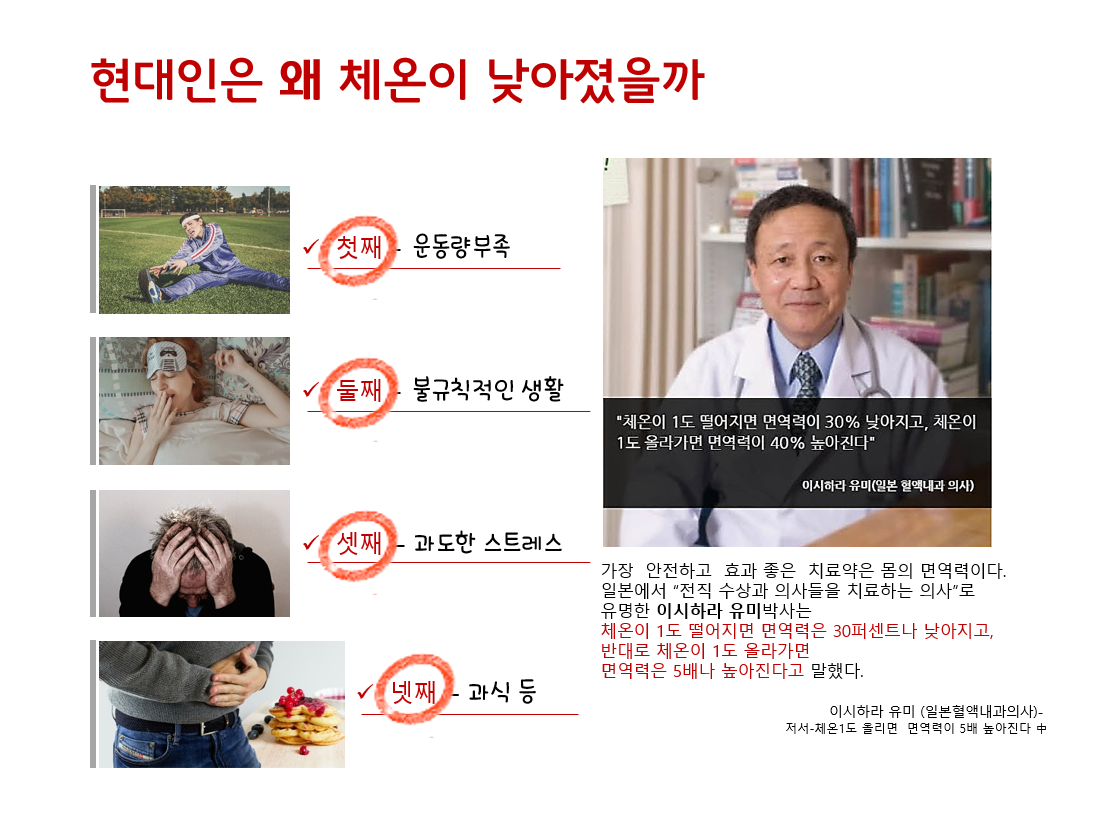 현대인은 왜 체온이 낮아졌을까

✓ 첫째 - 운동량부족

✓ 둘째 - 불규칙적인 생활

✓ 셋째 - 과도한 스트레스

✓ 넷째 - 과식 등

"체온이 1도 떨어지면 면역력이 30% 낮아지고, 체온이 1도 올라가면 면역력이 40% 높아진다"

이시하라 유미(일본 혈액내과 의사)

가장 안전하고 효과 좋은 치료약은 몸의 면역력이다. 일본에서 "전직 수상과 의사들을 치료하는 의사"로 유명한 이시하라 유미박사는 체온이 1도 떨어지면 면역력은 30퍼센트나 낮아지고, 반대로 체온이 1도 올라가면 면역력은 5배나 높아진다고 말했다.

이시하라 유미 (일본혈액내과의사)-
저서-체온1도 올리면 면역력이 5배 높아진다 中